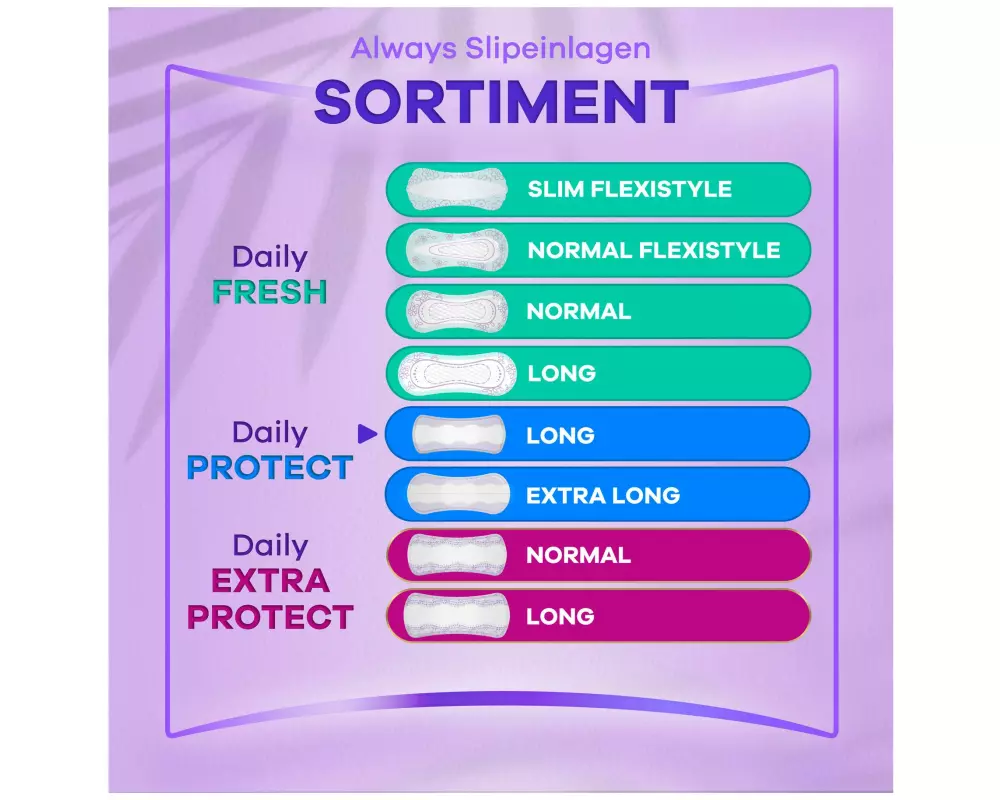 Always Slipeinlagen
SORTIMENT

Daily
FRESH

SLIM FLEXISTYLE
NORMAL FLEXISTYLE
NORMAL
LONG

Daily
PROTECT

LONG
EXTRA LONG

Daily
EXTRA
PROTECT

NORMAL
LONG